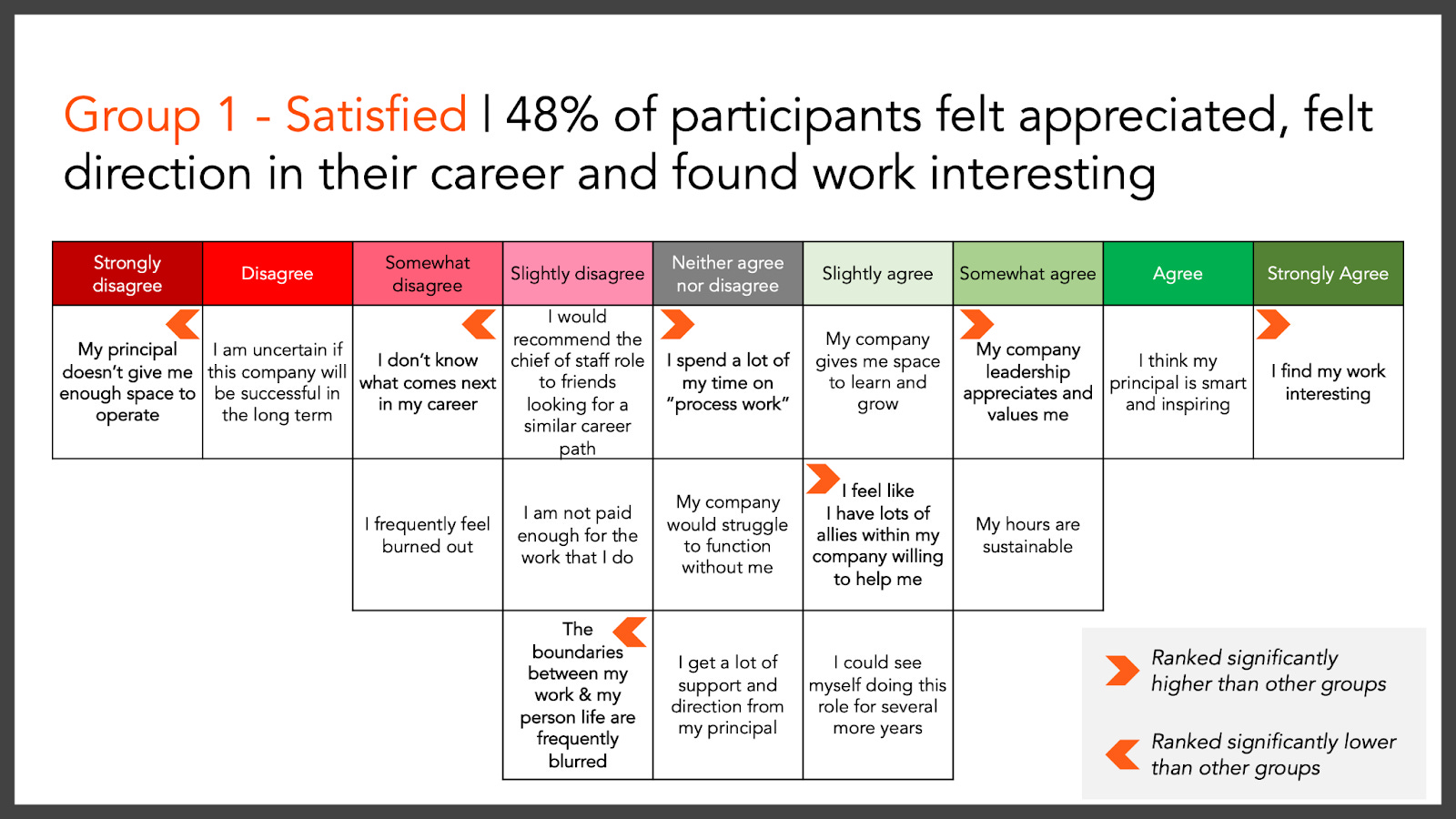 Group 1 - Satisfied | 48% of participants felt appreciated, felt direction in their career and found work interesting

| Strongly disagree | Disagree | Somewhat disagree | Slightly disagree | Neither agree nor disagree | Slightly agree | Somewhat agree | Agree | Strongly Agree |
|---|---|---|---|---|---|---|---|---|
| My principal doesn't give me enough space to operate | I am uncertain if this company will be successful in the long term | I don't know what comes next in my career | I would recommend the chief of staff role to friends looking for a similar career path | I spend a lot of my time on "process work" | My company gives me space to learn and grow | My company leadership appreciates and values me | I think my principal is smart and inspiring | I find my work interesting |
| | | I frequently feel burned out | I am not paid enough for the work that I do | My company would struggle to function without me | I feel like I have lots of allies within my company willing to help me | My hours are sustainable | | |
| | | | The boundaries between my work & my person life are frequently blurred | I get a lot of support and direction from my principal | I could see myself doing this role for several more years | | | |

Ranked significantly higher than other groups

Ranked significantly lower than other groups